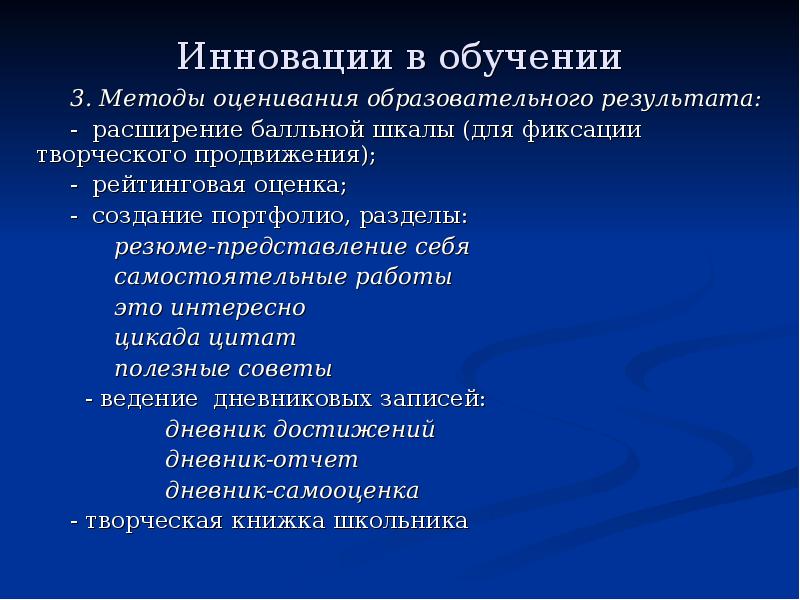 Инновации в обучении

3. Методы оценивания образовательного результата:

- расширение балльной шкалы (для фиксации творческого продвижения);

- рейтинговая оценка;

- создание портфолио, разделы:

резюме-представление себя

самостоятельные работы

это интересно

цикада цитат

полезные советы

- ведение дневниковых записей:

дневник достижений

дневник-отчет

дневник-самооценка

- творческая книжка школьника